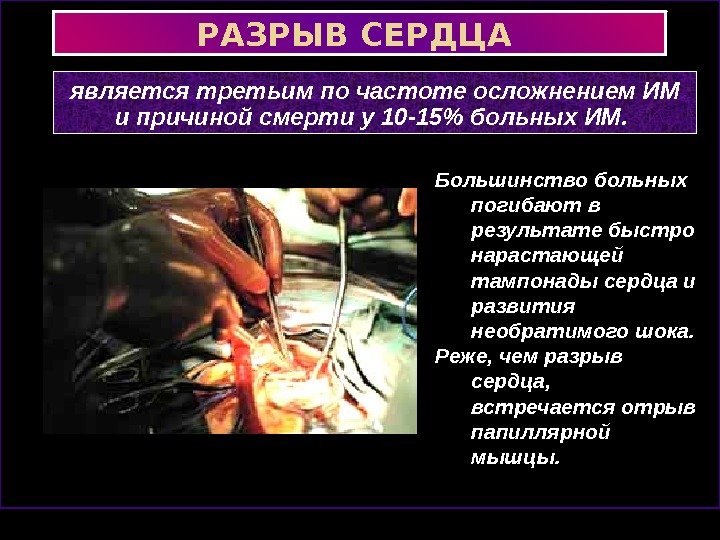 РАЗРЫВ СЕРДЦА

является третьим по частоте осложнением ИМ и причиной смерти у 10-15% больных ИМ.

Большинство больных погибают в результате быстро нарастающей тампонады сердца и развития необратимого шока.

Реже, чем разрыв сердца, встречается отрыв папиллярной мышцы.